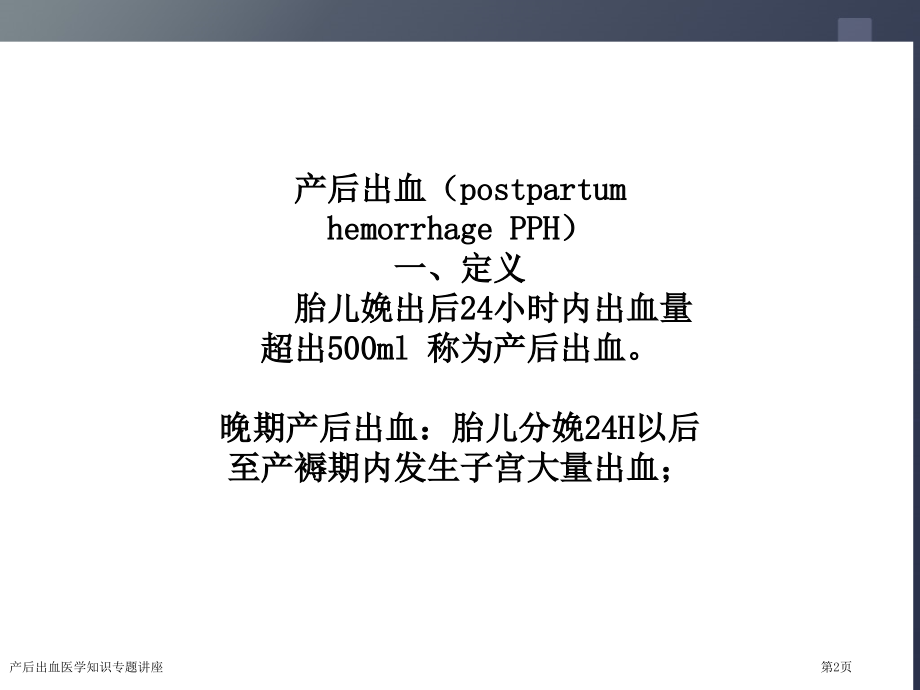 产后出血（postpartum hemorrhage PPH）

一、定义

胎儿娩出后24小时内出血量超出500ml 称为产后出血。

晚期产后出血：胎儿分娩24H以后至产褥期内发生子宫大量出血；

产后出血医学知识专题讲座

第2页